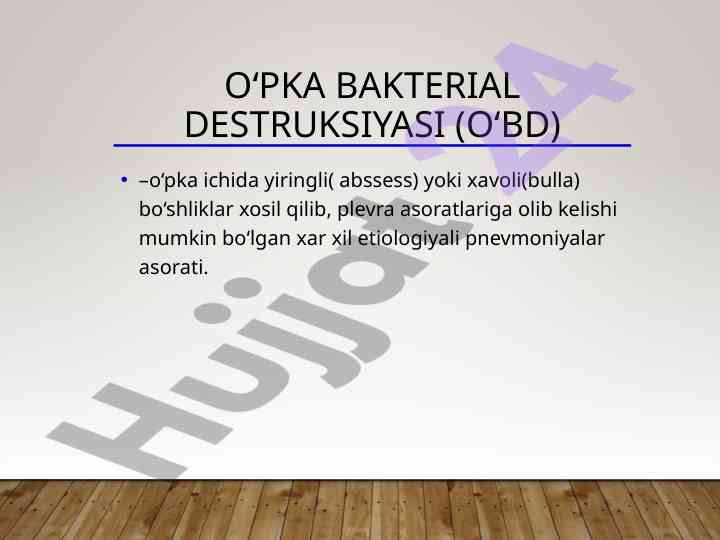 O‘PKA BAKTERIAL DESTRUKSIYASI (O‘BD)

• –o‘pka ichida yiringli( abssess) yoki xavoli(bulla) bo‘shliklar xosil qilib, plevra asoratlariga olib kelishi mumkin bo‘lgan xar xil etiologiyali pnevmoniyalar asorati.

Hujjat.24